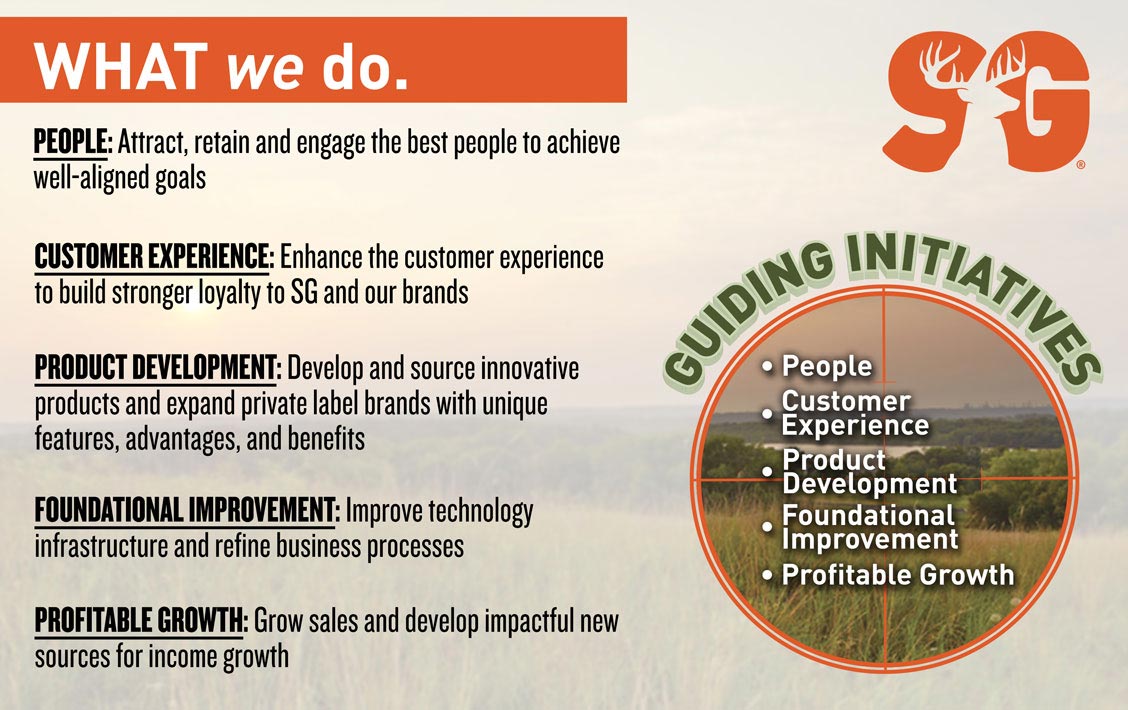 WHAT we do.

PEOPLE: Attract, retain and engage the best people to achieve well-aligned goals

CUSTOMER EXPERIENCE: Enhance the customer experience to build stronger loyalty to SG and our brands

PRODUCT DEVELOPMENT: Develop and source innovative products and expand private label brands with unique features, advantages, and benefits

FOUNDATIONAL IMPROVEMENT: Improve technology infrastructure and refine business processes

PROFITABLE GROWTH: Grow sales and develop impactful new sources for income growth

SG®

GUIDING INITIATIVES

• People
• Customer Experience
• Product Development
• Foundational Improvement
• Profitable Growth